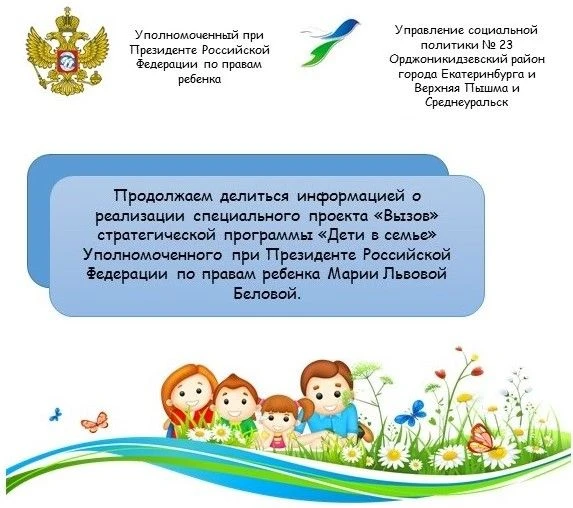 Уполномоченный при Президенте Российской Федерации по правам ребенка

Управление социальной политики № 23 Орджоникидзевский район города Екатеринбурга и Верхняя Пышма и Среднеуральск

Продолжаем делиться информацией о реализации специального проекта «Вызов» стратегической программы «Дети в семье» Уполномоченного при Президенте Российской Федерации по правам ребенка Марии Львовой Беловой.